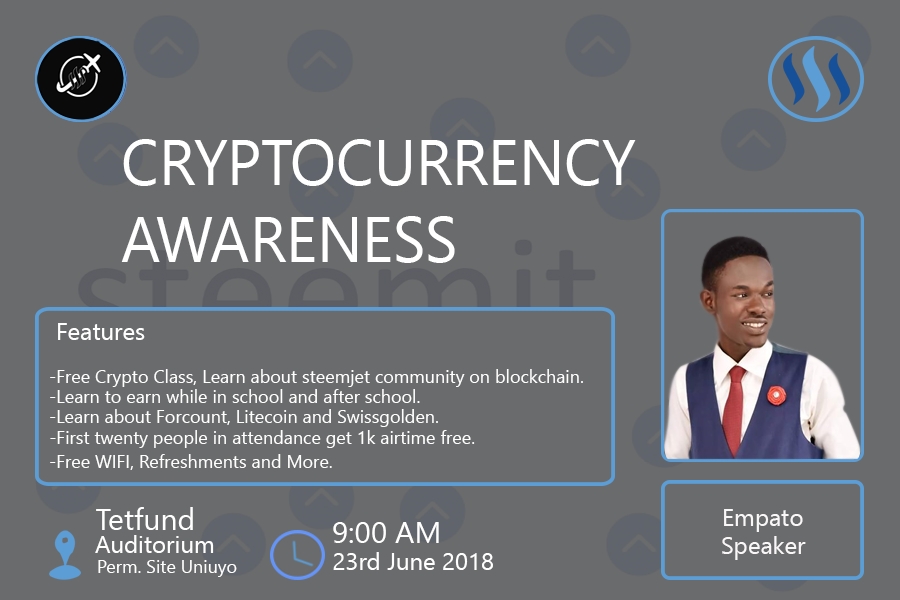 CRYPTOCURRENCY AWARENESS

steemit

Features

-Free Crypto Class, Learn about steemjet community on blockchain.
-Learn to earn while in school and after school.
-Learn about Forcount, Litecoin and Swissgolden.
-First twenty people in attendance get 1k airtime free.
-Free WIFI, Refreshments and More.

Tetfund
Auditorium
Perm. Site Uniuyo

9:00 AM
23rd June 2018

Empato
Speaker